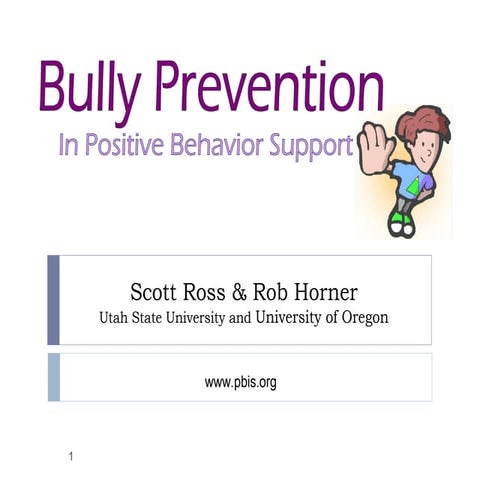 Bully Prevention
In Positive Behavior Support

Scott Ross & Rob Horner
Utah State University and University of Oregon

www.pbis.org

1